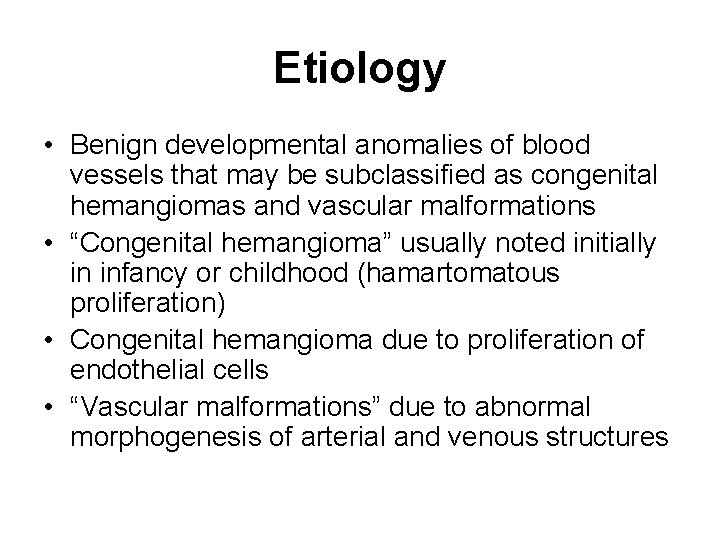 Etiology

• Benign developmental anomalies of blood vessels that may be subclassified as congenital hemangiomas and vascular malformations
• “Congenital hemangioma” usually noted initially in infancy or childhood (hamartomatous proliferation)
• Congenital hemangioma due to proliferation of endothelial cells
• “Vascular malformations” due to abnormal morphogenesis of arterial and venous structures